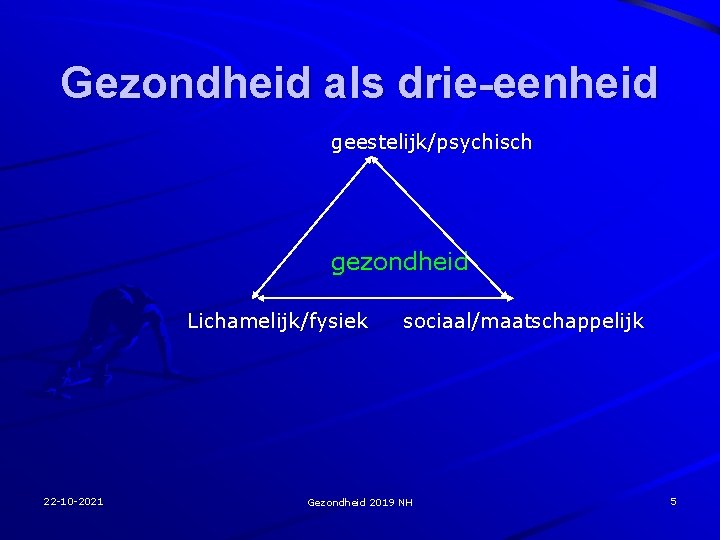 Gezondheid als drie-eenheid

geestelijk/psychisch

gezondheid

Lichamelijk/fysiek

sociaal/maatschappelijk

22-10-2021

Gezondheid 2019 NH

5